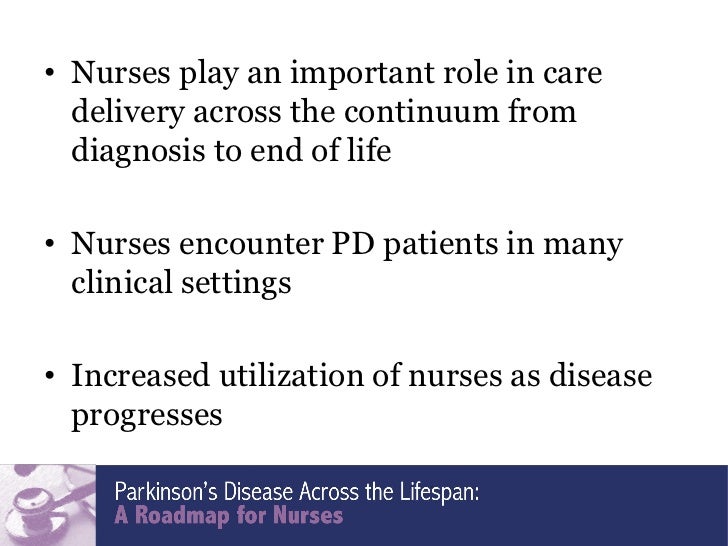 • Nurses play an important role in care delivery across the continuum from diagnosis to end of life

• Nurses encounter PD patients in many clinical settings

• Increased utilization of nurses as disease progresses

Parkinson's Disease Across the Lifespan:
A Roadmap for Nurses